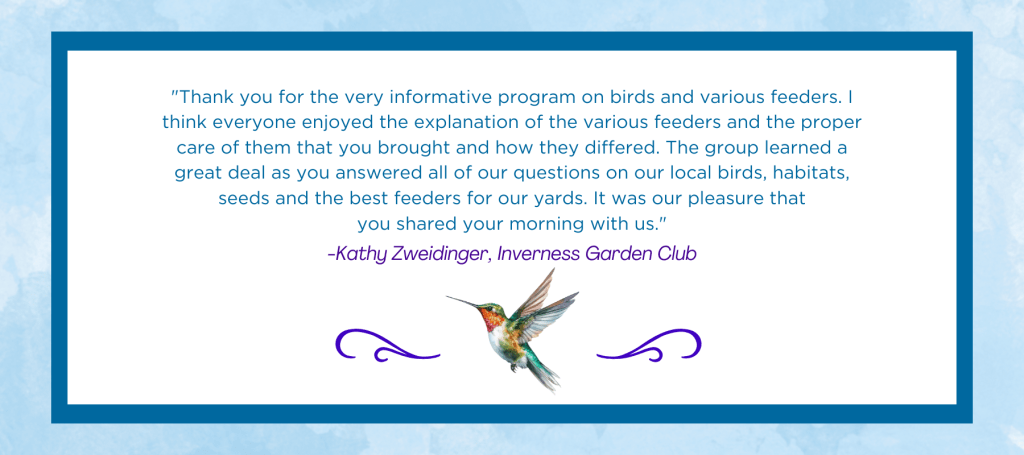 "Thank you for the very informative program on birds and various feeders. I think everyone enjoyed the explanation of the various feeders and the proper care of them that you brought and how they differed. The group learned a great deal as you answered all of our questions on our local birds, habitats, seeds and the best feeders for our yards. It was our pleasure that you shared your morning with us."

-Kathy Zweidinger, Inverness Garden Club